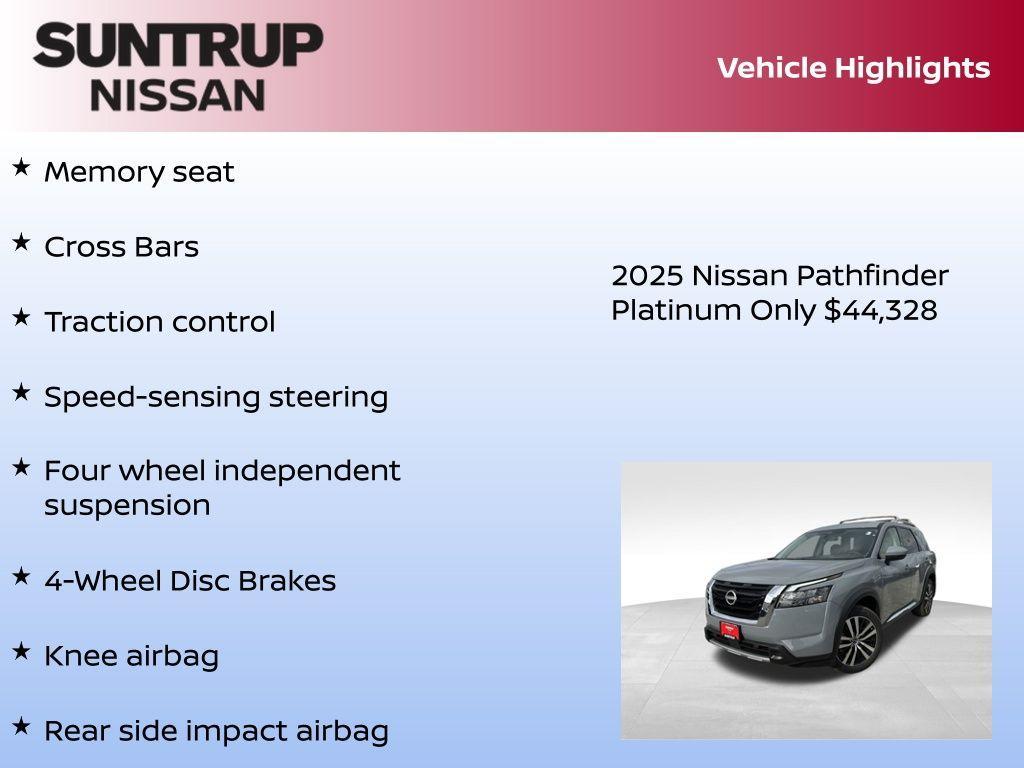 SUNTRUP NISSAN

Vehicle Highlights

★ Memory seat

★ Cross Bars

★ Traction control

★ Speed-sensing steering

★ Four wheel independent suspension

★ 4-Wheel Disc Brakes

★ Knee airbag

★ Rear side impact airbag

2025 Nissan Pathfinder Platinum Only $44,328